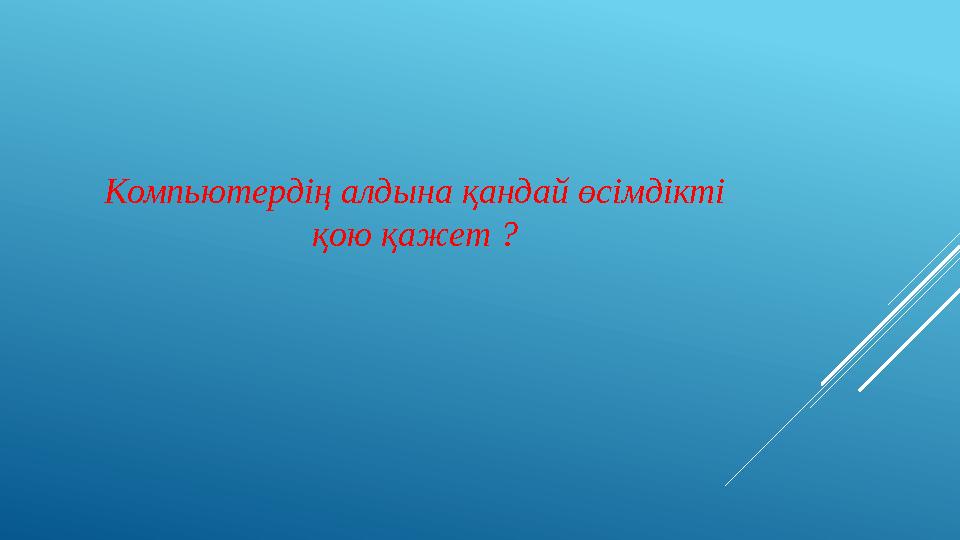 Компьютердің алдына қандай өсімдікті қою қажет ?